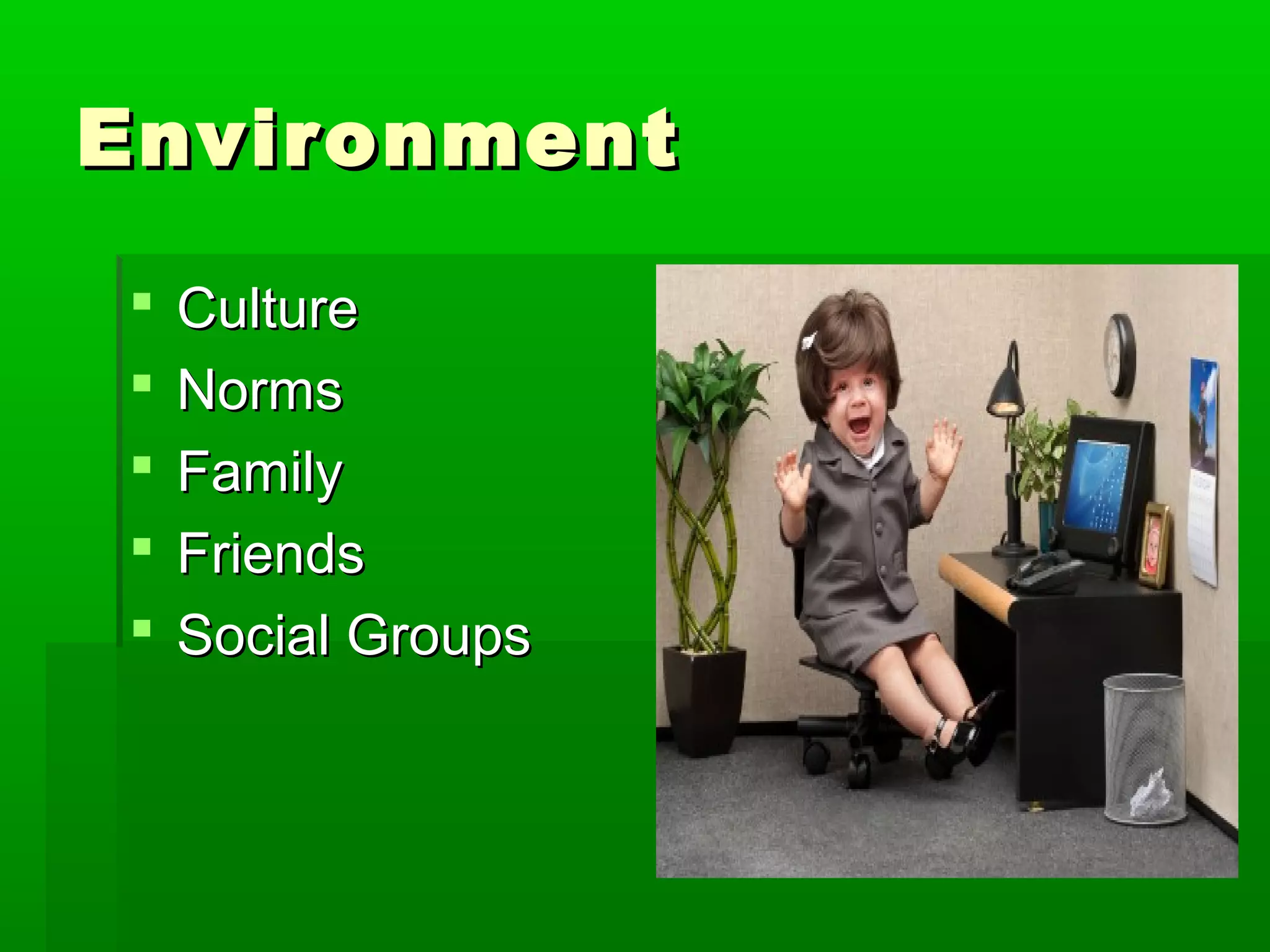 Environment

- Culture
- Norms
- Family
- Friends
- Social Groups